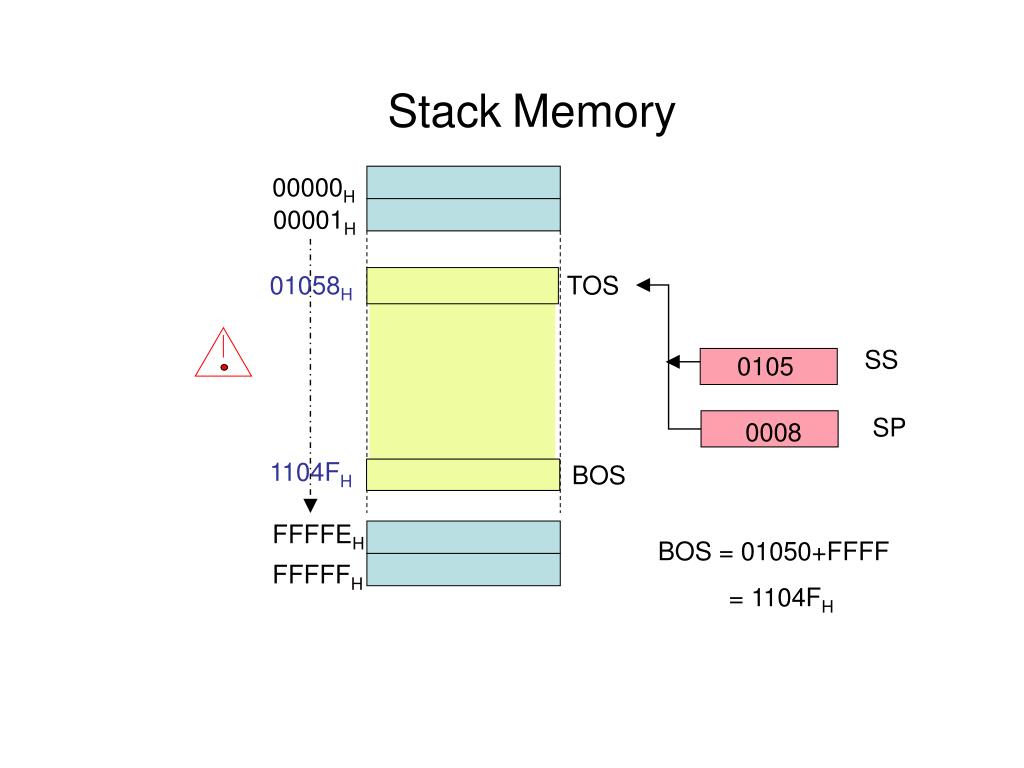 Stack Memory

$00000_H$
$00001_H$

$01058_H$

TOS

0105

SS

0008

SP

$1104F_H$

BOS

$FFFFE_H$
$FFFFF_H$

BOS = 01050+FFFF

= $1104F_H$